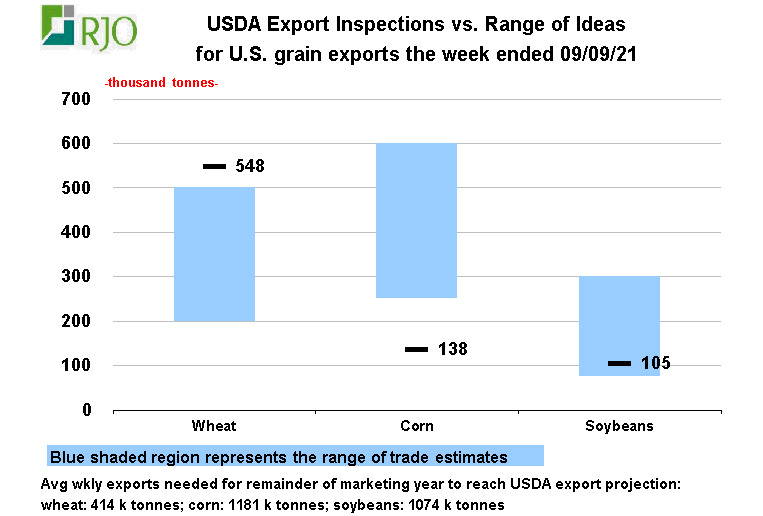 RJO

USDA Export Inspections vs. Range of Ideas
for U.S. grain exports the week ended 09/09/21

-thousand tonnes-

700
600
500
400
300
200
100
0

548
138
105

Wheat
Corn
Soybeans

Blue shaded region represents the range of trade estimates

Avg wkly exports needed for remainder of marketing year to reach USDA export projection:
wheat: 414 k tonnes; corn: 1181 k tonnes; soybeans: 1074 k tonnes